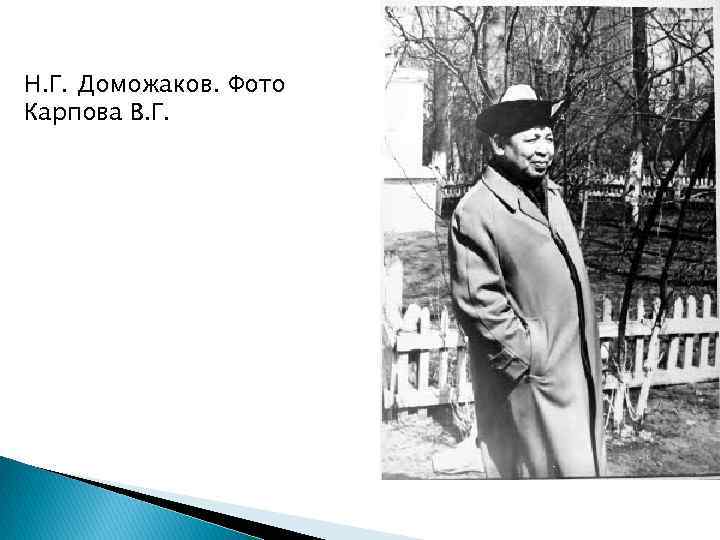 Н.Г. Доможаков. Фото Карпова В.Г.